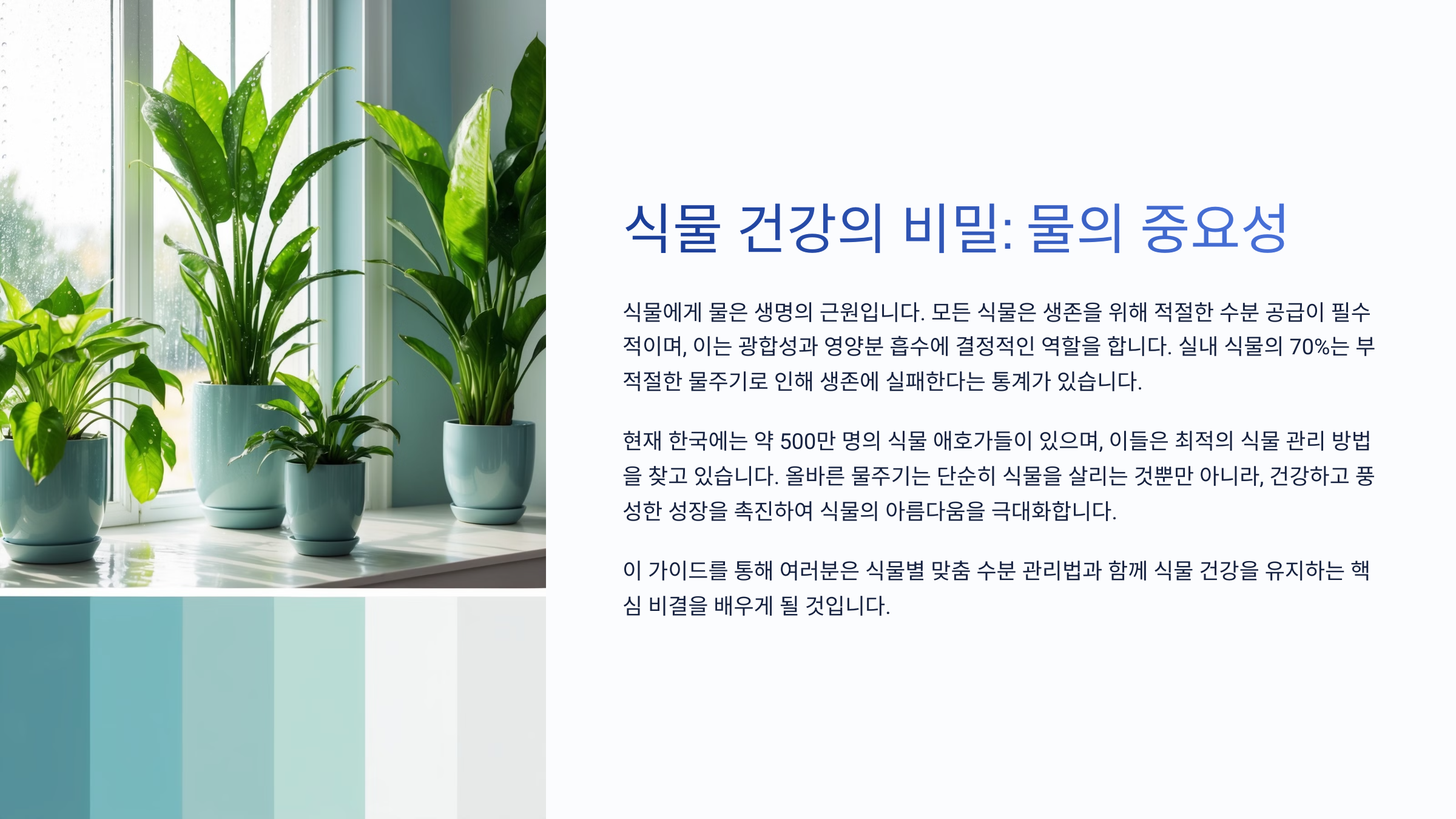 식물 건강의 비밀: 물의 중요성

식물에게 물은 생명의 근원입니다. 모든 식물은 생존을 위해 적절한 수분 공급이 필수적이며, 이는 광합성과 영양분 흡수에 결정적인 역할을 합니다. 실내 식물의 70%는 부적절한 물주기로 인해 생존에 실패한다는 통계가 있습니다.

현재 한국에는 약 500만 명의 식물 애호가들이 있으며, 이들은 최적의 식물 관리 방법을 찾고 있습니다. 올바른 물주기는 단순히 식물을 살리는 것뿐만 아니라, 건강하고 풍성한 성장을 촉진하여 식물의 아름다움을 극대화합니다.

이 가이드를 통해 여러분은 식물별 맞춤 수분 관리법과 함께 식물 건강을 유지하는 핵심 비결을 배우게 될 것입니다.